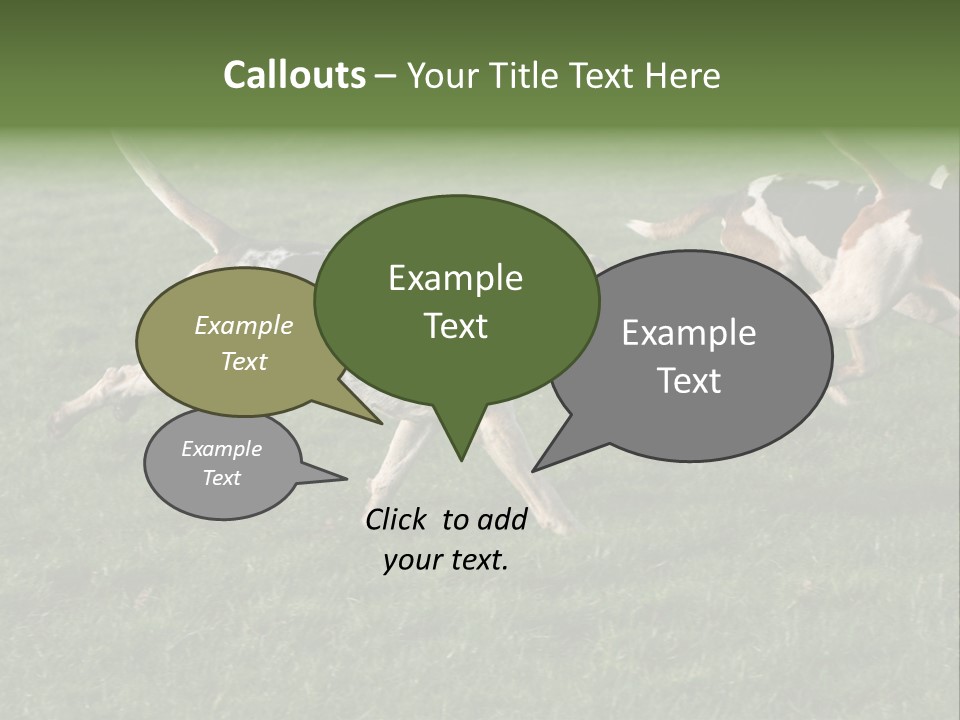 Callouts – Your Title Text Here

Example Text

Example Text

Example Text

Example Text

Click to add your text.